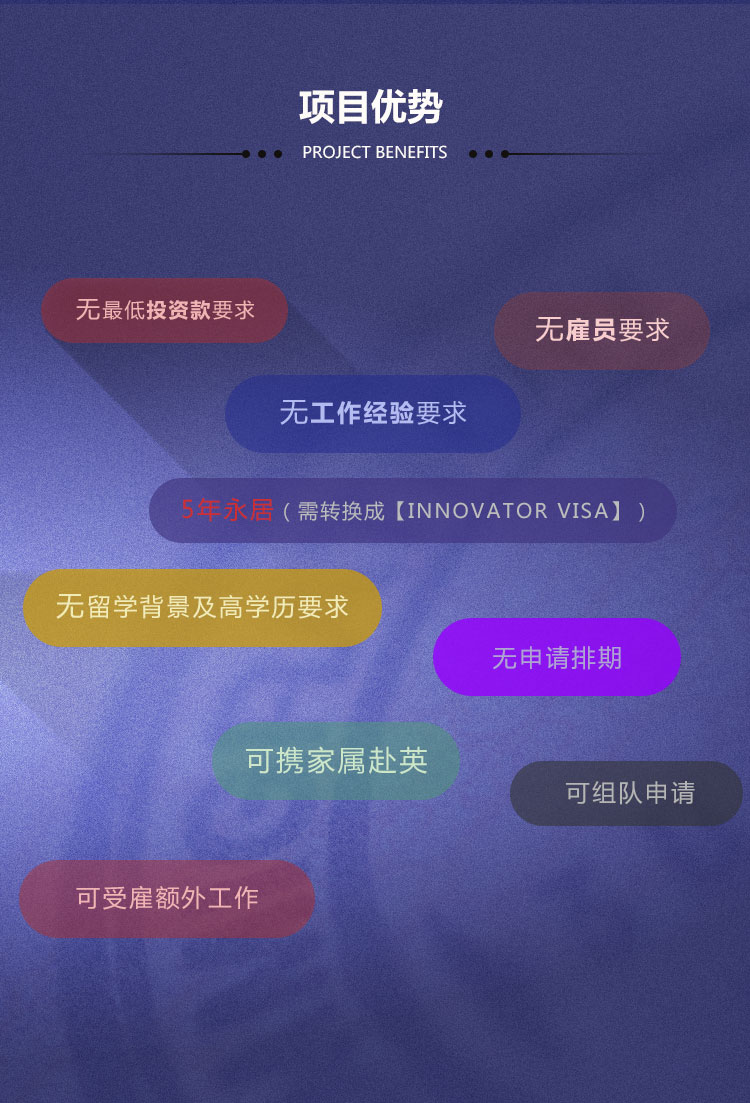 项目优势

PROJECT BENEFITS

无最低投资款要求

无雇员要求

无工作经验要求

5年永居（需转换成【INNOVATOR VISA】）

无留学背景及高学历要求

无申请排期

可携家属赴英

可组队申请

可受雇额外工作